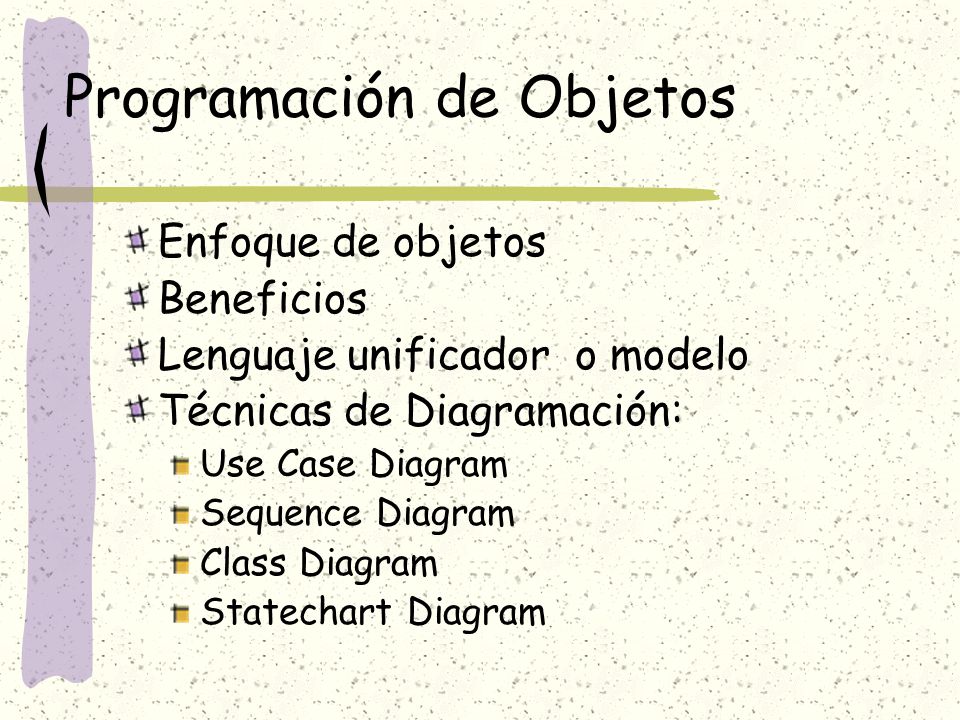 Programación de Objetos

Enfoque de objetos
Beneficios
Lenguaje unificador  o modelo
Técnicas de Diagramación:
Use Case Diagram
Sequence Diagram
Class Diagram
Statechart Diagram